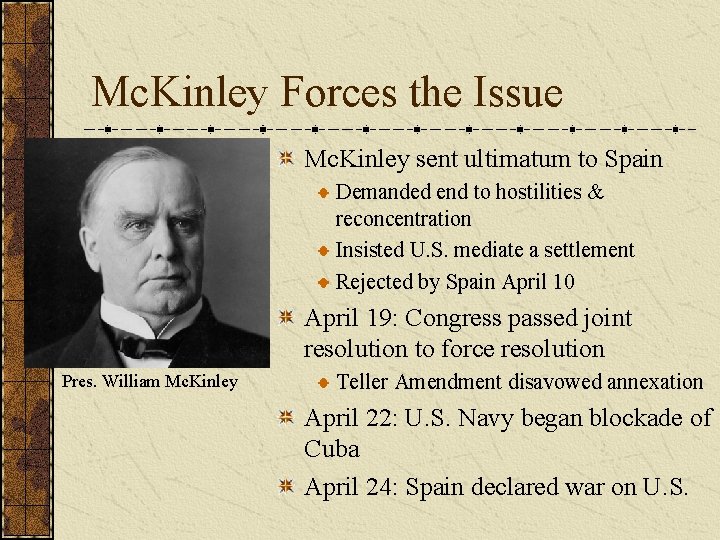 McKinley Forces the Issue

Pres. William McKinley

McKinley sent ultimatum to Spain
Demanded end to hostilities & reconcentration
Insisted U.S. mediate a settlement
Rejected by Spain April 10

April 19: Congress passed joint resolution to force resolution
Teller Amendment disavowed annexation

April 22: U.S. Navy began blockade of Cuba

April 24: Spain declared war on U.S.